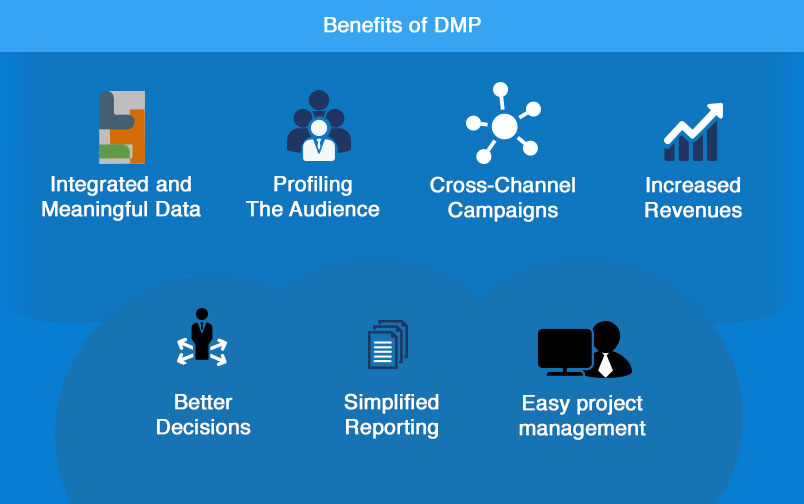 Benefits of DMP

Integrated and Meaningful Data

Profiling The Audience

Cross-Channel Campaigns

Increased Revenues

Better Decisions

Simplified Reporting

Easy project management